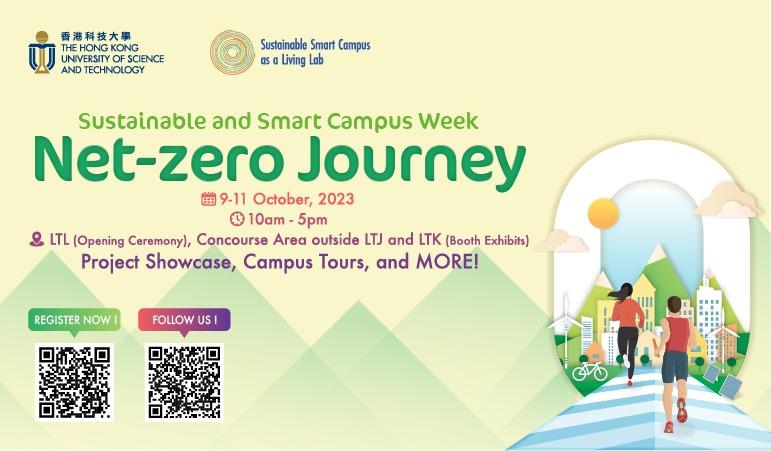 香港科技大學
THE HONG KONG UNIVERSITY OF SCIENCE AND TECHNOLOGY

Sustainable Smart Campus as a Living Lab

Sustainable and Smart Campus Week

Net-zero Journey

9-11 October, 2023

10am - 5pm

LTL (Opening Ceremony), Concourse Area outside LTJ and LTK (Booth Exhibits)

Project Showcase, Campus Tours, and MORE!

REGISTER NOW !

FOLLOW US !